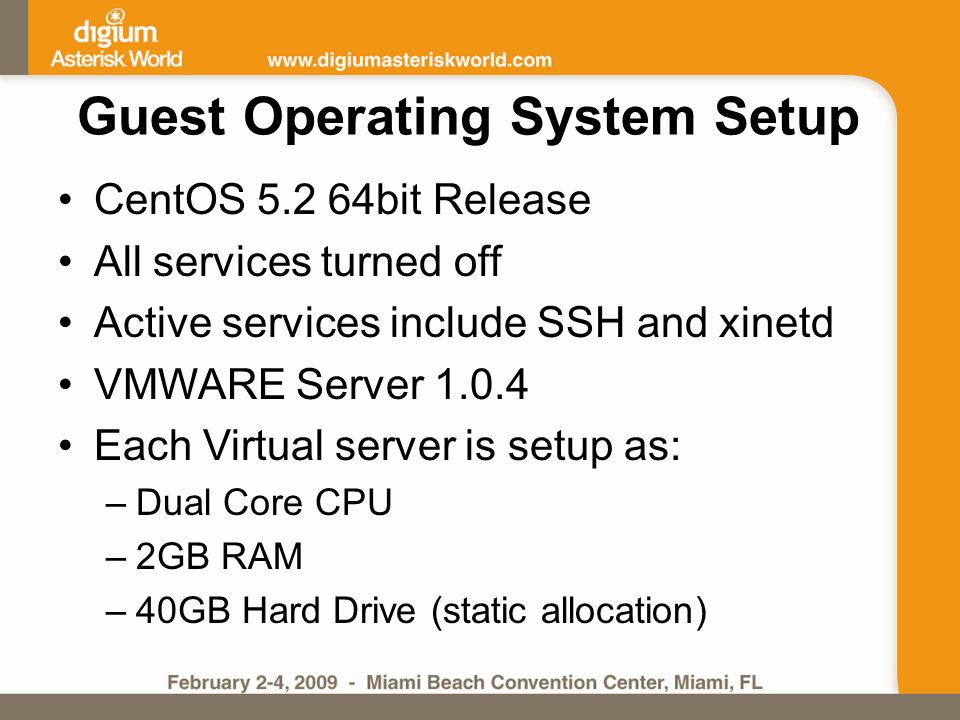 digium
Asterisk World
www.digiumasteriskworld.com

Guest Operating System Setup

• CentOS 5.2 64bit Release
• All services turned off
• Active services include SSH and xinetd
• VMWARE Server 1.0.4
• Each Virtual server is setup as:
– Dual Core CPU
– 2GB RAM
– 40GB Hard Drive (static allocation)

February 2-4, 2009 - Miami Beach Convention Center, Miami, FL